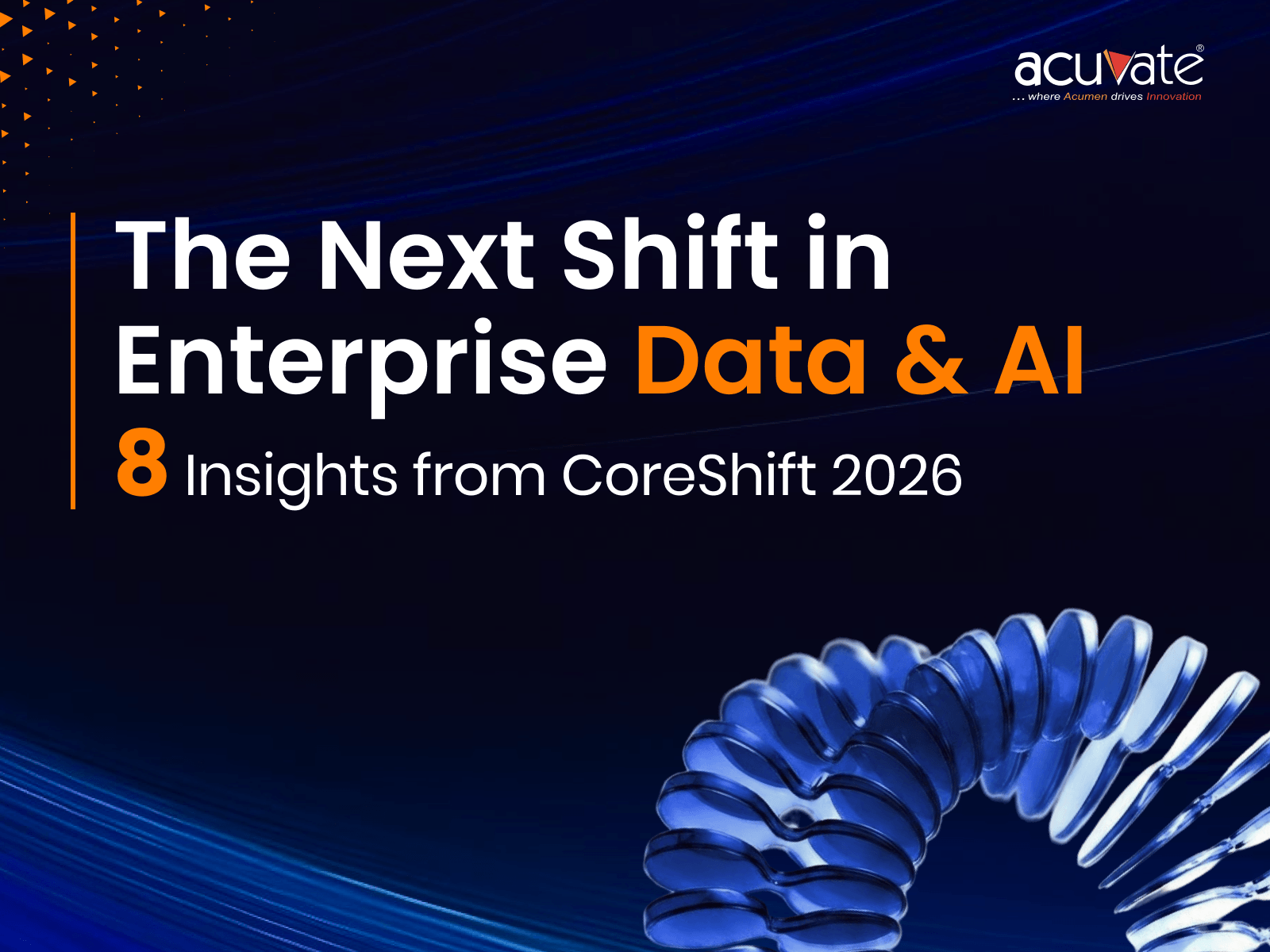 acuvate®
... where Acumen drives Innovation

The Next Shift in Enterprise Data & AI
8 Insights from CoreShift 2026